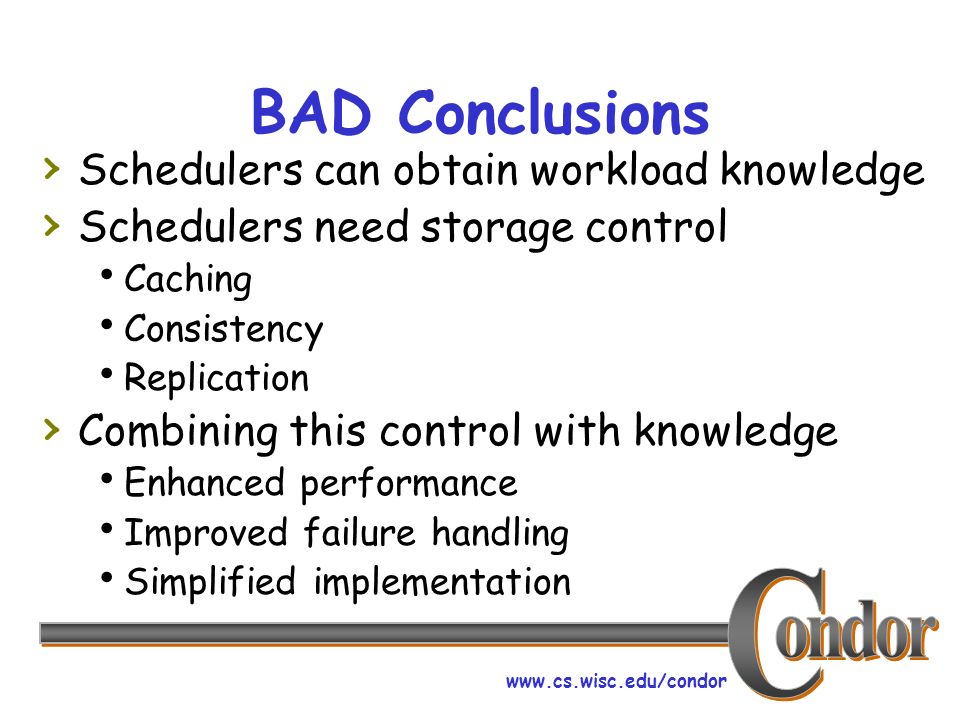 BAD Conclusions

› Schedulers can obtain workload knowledge

› Schedulers need storage control

• Caching
• Consistency
• Replication

› Combining this control with knowledge

• Enhanced performance
• Improved failure handling
• Simplified implementation

Condor

www.cs.wisc.edu/condor